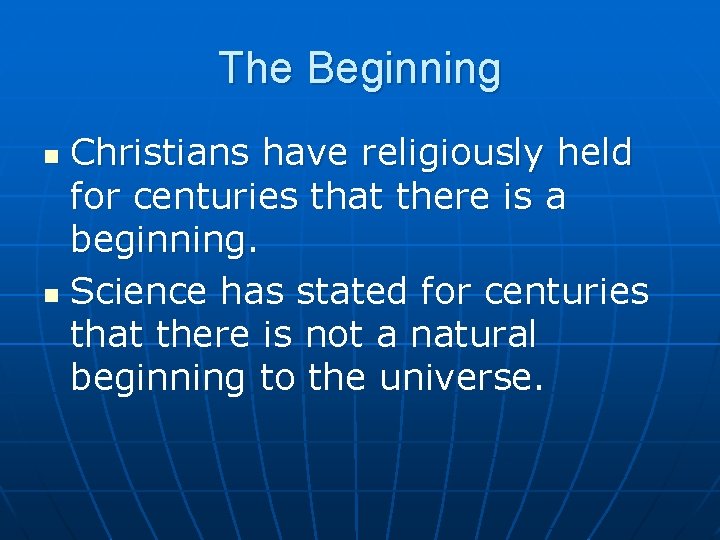 The Beginning

- Christians have religiously held for centuries that there is a beginning.
- Science has stated for centuries that there is not a natural beginning to the universe.